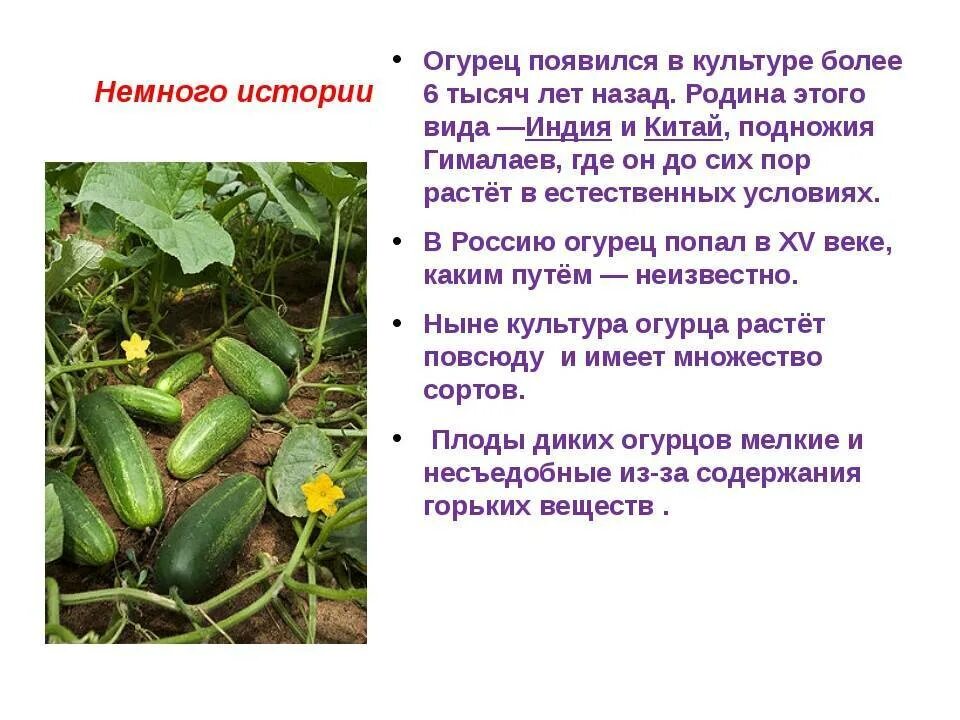 Немного истории

• Огурец появился в культуре более 6 тысяч лет назад. Родина этого вида —Индия и Китай, подножия Гималаев, где он до сих пор растёт в естественных условиях.

• В Россию огурец попал в XV веке, каким путём — неизвестно.

• Ныне культура огурца растёт повсюду и имеет множество сортов.

• Плоды диких огурцов мелкие и несъедобные из-за содержания горьких веществ .